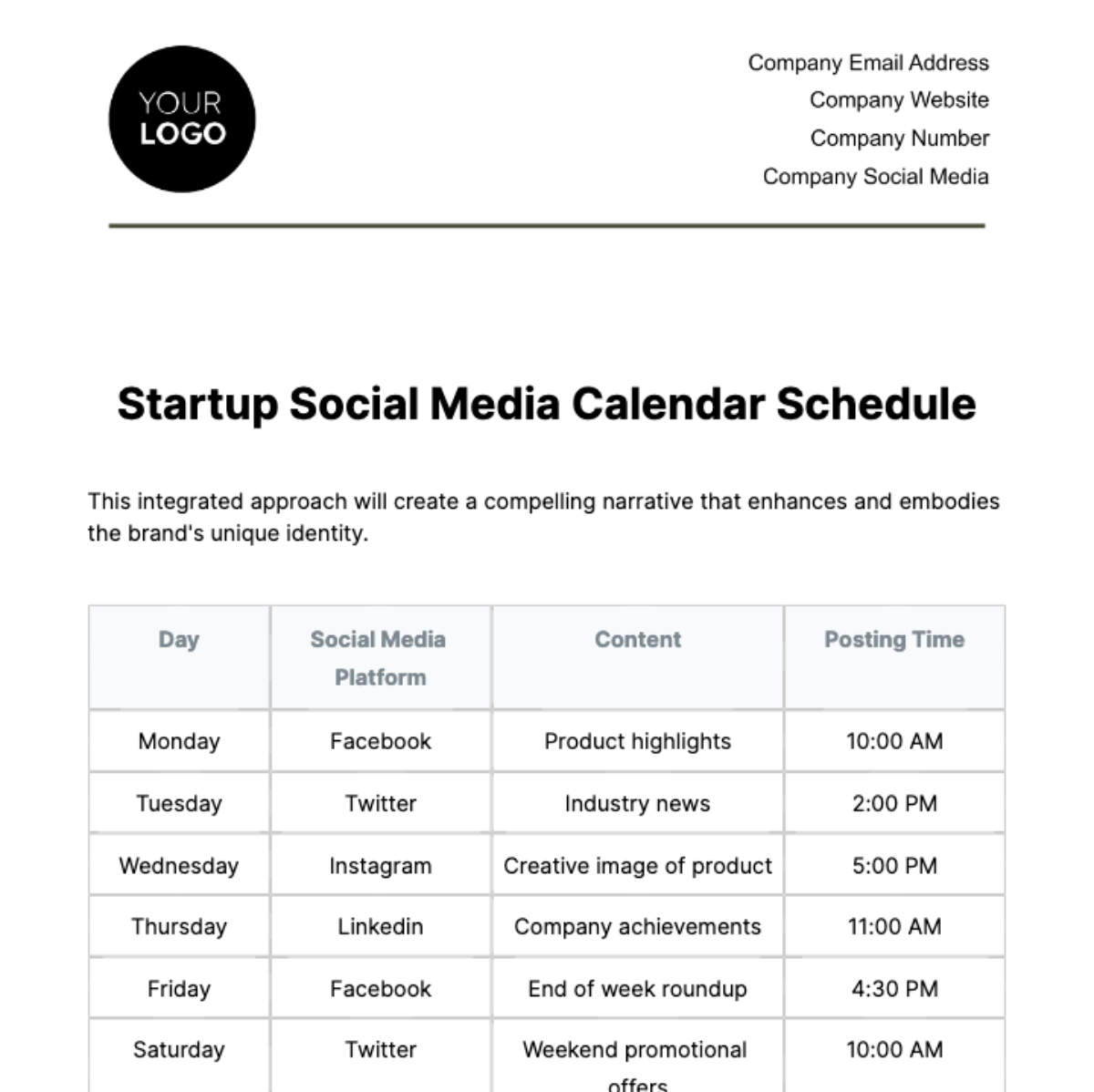 YOUR LOGO

Company Email Address
Company Website
Company Number
Company Social Media

Startup Social Media Calendar Schedule

This integrated approach will create a compelling narrative that enhances and embodies the brand's unique identity.

| Day | Social Media Platform | Content | Posting Time |
|---|---|---|---|
| Monday | Facebook | Product highlights | 10:00 AM |
| Tuesday | Twitter | Industry news | 2:00 PM |
| Wednesday | Instagram | Creative image of product | 5:00 PM |
| Thursday | Linkedin | Company achievements | 11:00 AM |
| Friday | Facebook | End of week roundup | 4:30 PM |
| Saturday | Twitter | Weekend promotional offers | 10:00 AM |